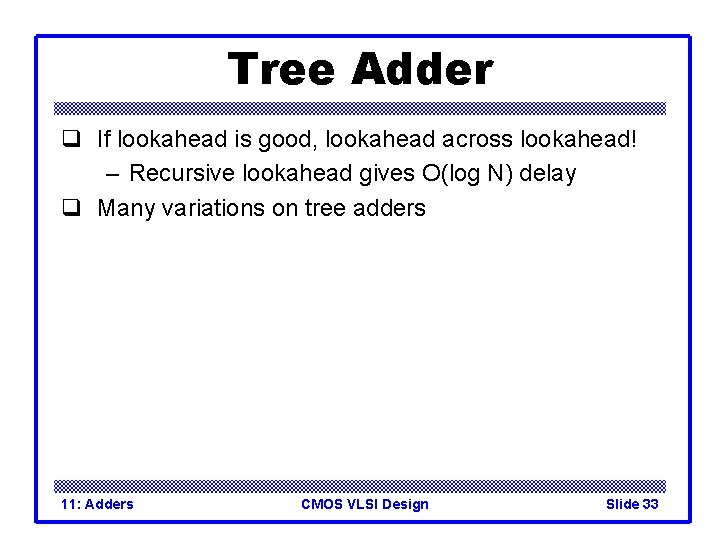 Tree Adder

❑ If lookahead is good, lookahead across lookahead!
– Recursive lookahead gives O(log N) delay

❑ Many variations on tree adders

11: Adders CMOS VLSI Design Slide 33